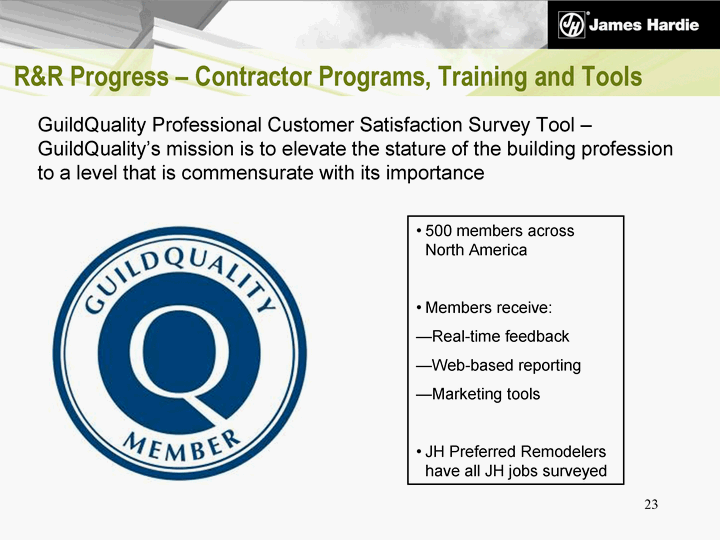 JH James Hardie

R&R Progress – Contractor Programs, Training and Tools

GuildQuality Professional Customer Satisfaction Survey Tool – GuildQuality's mission is to elevate the stature of the building profession to a level that is commensurate with its importance

GUILDQUALITY
Q
MEMBER

• 500 members across North America

• Members receive:
—Real-time feedback
—Web-based reporting
—Marketing tools

• JH Preferred Remodelers have all JH jobs surveyed

23